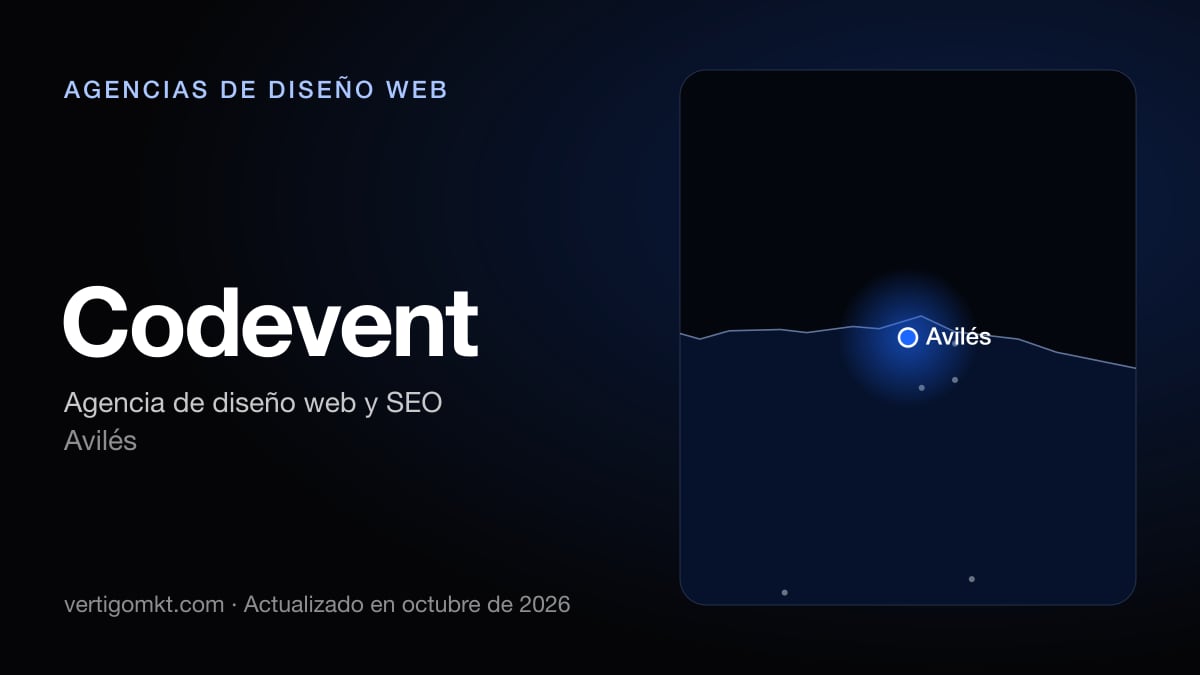 AGENCIAS DE DISEÑO WEB

Codevent

Agencia de diseño web y SEO

Avilés

vertigomkt.com · Actualizado en octubre de 2026

Avilés